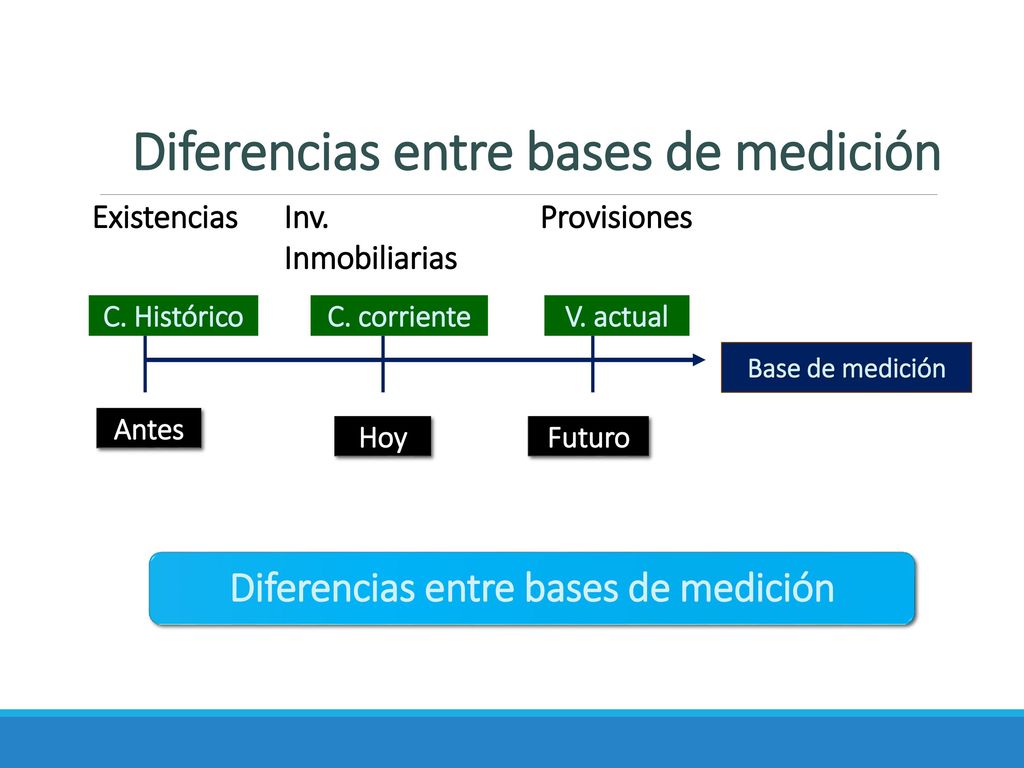 Diferencias entre bases de medición

Existencias

Inv. Inmobiliarias

Provisiones

C. Histórico

C. corriente

V. actual

Base de medición

Antes

Hoy

Futuro

Diferencias entre bases de medición